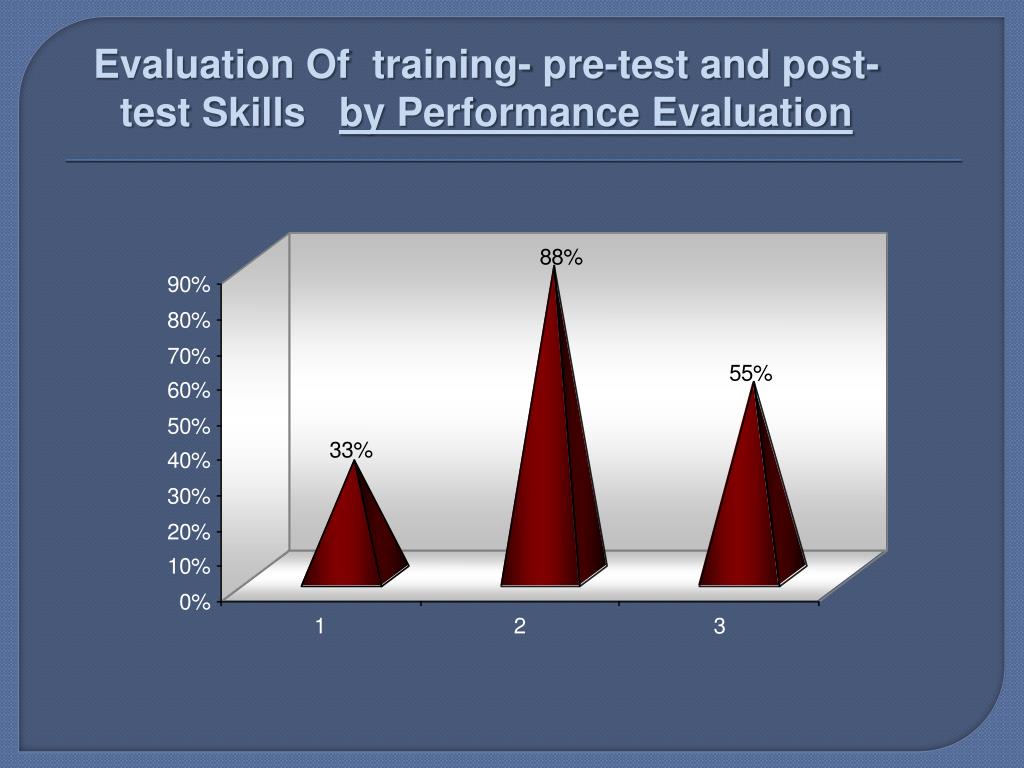 Evaluation Of training- pre-test and post-test Skills by Performance Evaluation

90%
80%
70%
60%
50%
40%
30%
20%
10%
0%

33%
88%
55%

1
2
3